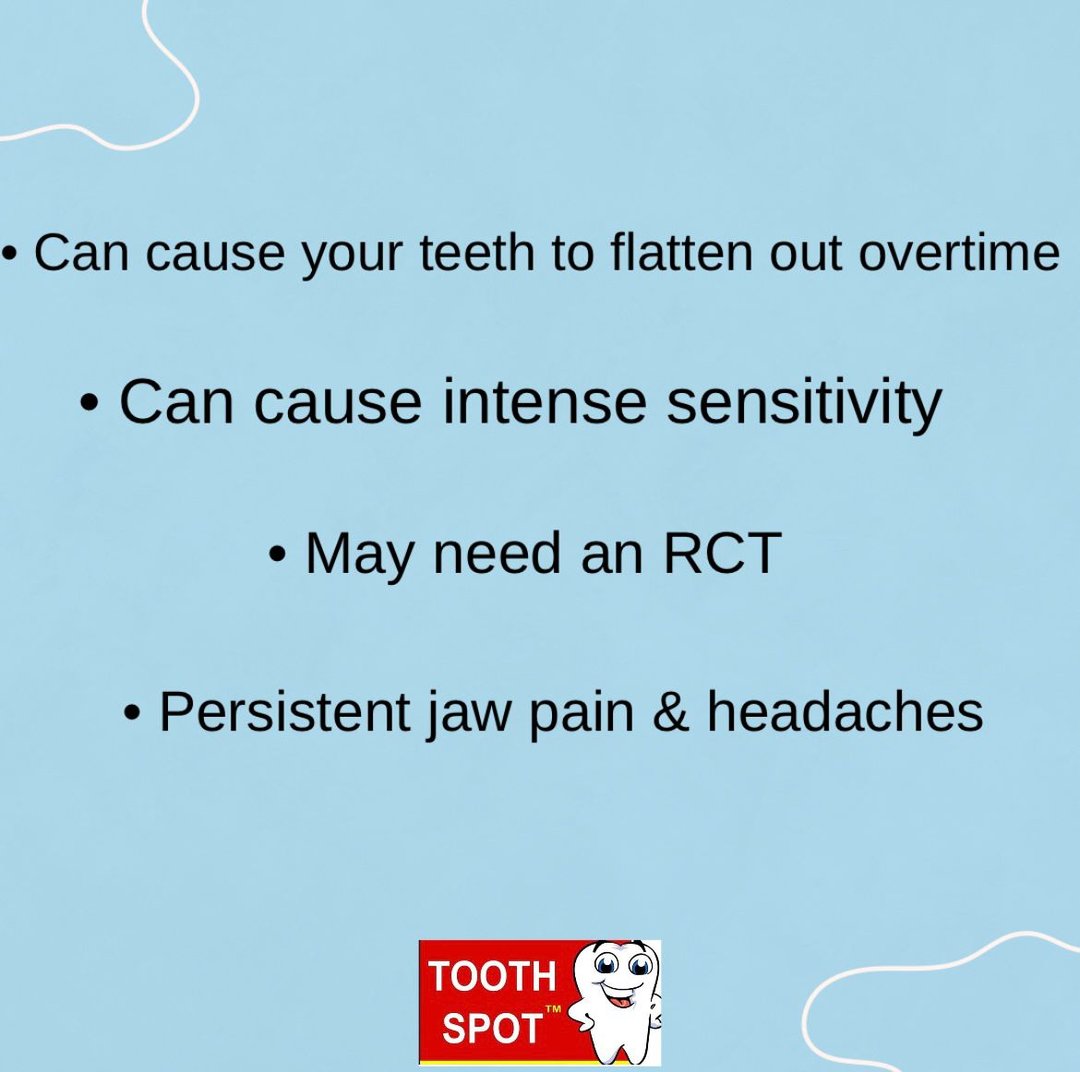 • Can cause your teeth to flatten out overtime

• Can cause intense sensitivity

• May need an RCT

• Persistent jaw pain & headaches

TOOTH SPOT™